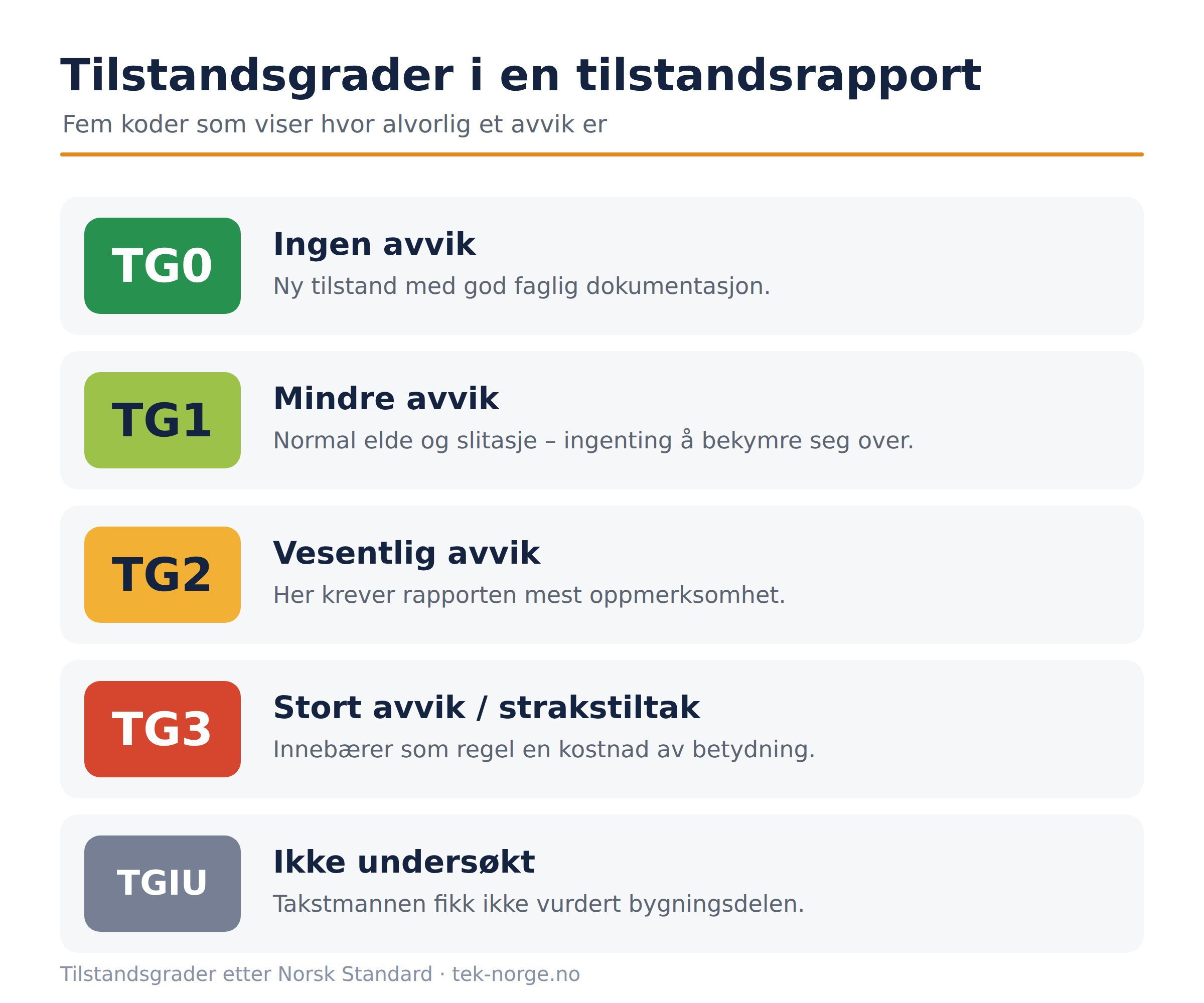 Tilstandsgrader i en tilstandsrapport

Fem koder som viser hvor alvorlig et avvik er

TG0

Ingen avvik

Ny tilstand med god faglig dokumentasjon.

TG1

Mindre avvik

Normal elde og slitasje – ingenting å bekymre seg over.

TG2

Vesentlig avvik

Her krever rapporten mest oppmerksomhet.

TG3

Stort avvik / strakstiltak

Innebærer som regel en kostnad av betydning.

TGIU

Ikke undersøkt

Takstmannen fikk ikke vurdert bygningsdelen.

Tilstandsgrader etter Norsk Standard · tek-norge.no